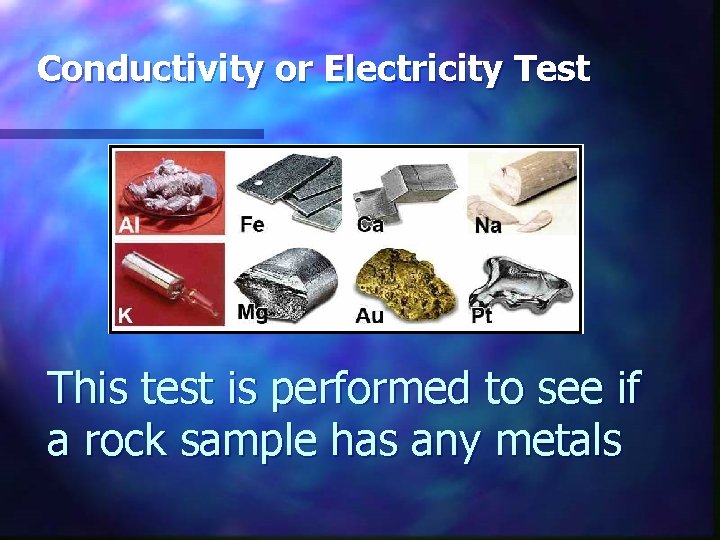 Conductivity or Electricity Test

Al
Fe
Ca
Na
K
Mg
Au
Pt

This test is performed to see if a rock sample has any metals